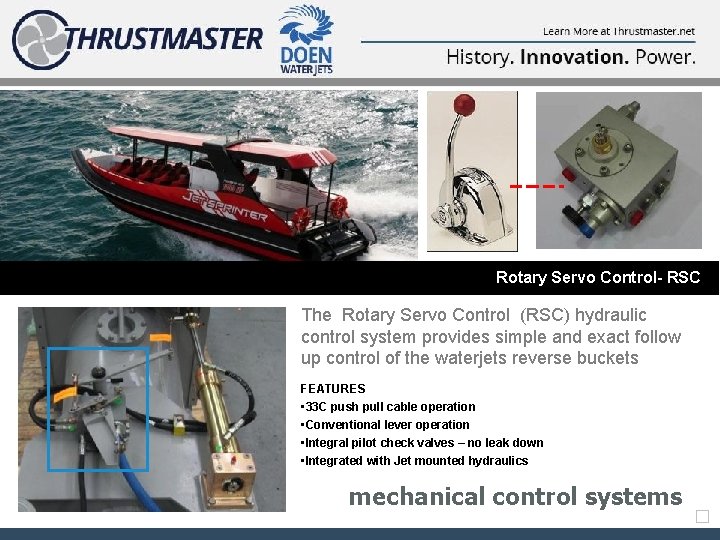 THRUSTMASTER

DOEN WATERJETS

Learn More at Thrustmaster.net

History. Innovation. Power.

JETSPRINTER

Rotary Servo Control- RSC

The Rotary Servo Control (RSC) hydraulic control system provides simple and exact follow up control of the waterjets reverse buckets

FEATURES
•33C push pull cable operation
•Conventional lever operation
•Integral pilot check valves – no leak down
•Integrated with Jet mounted hydraulics

mechanical control systems